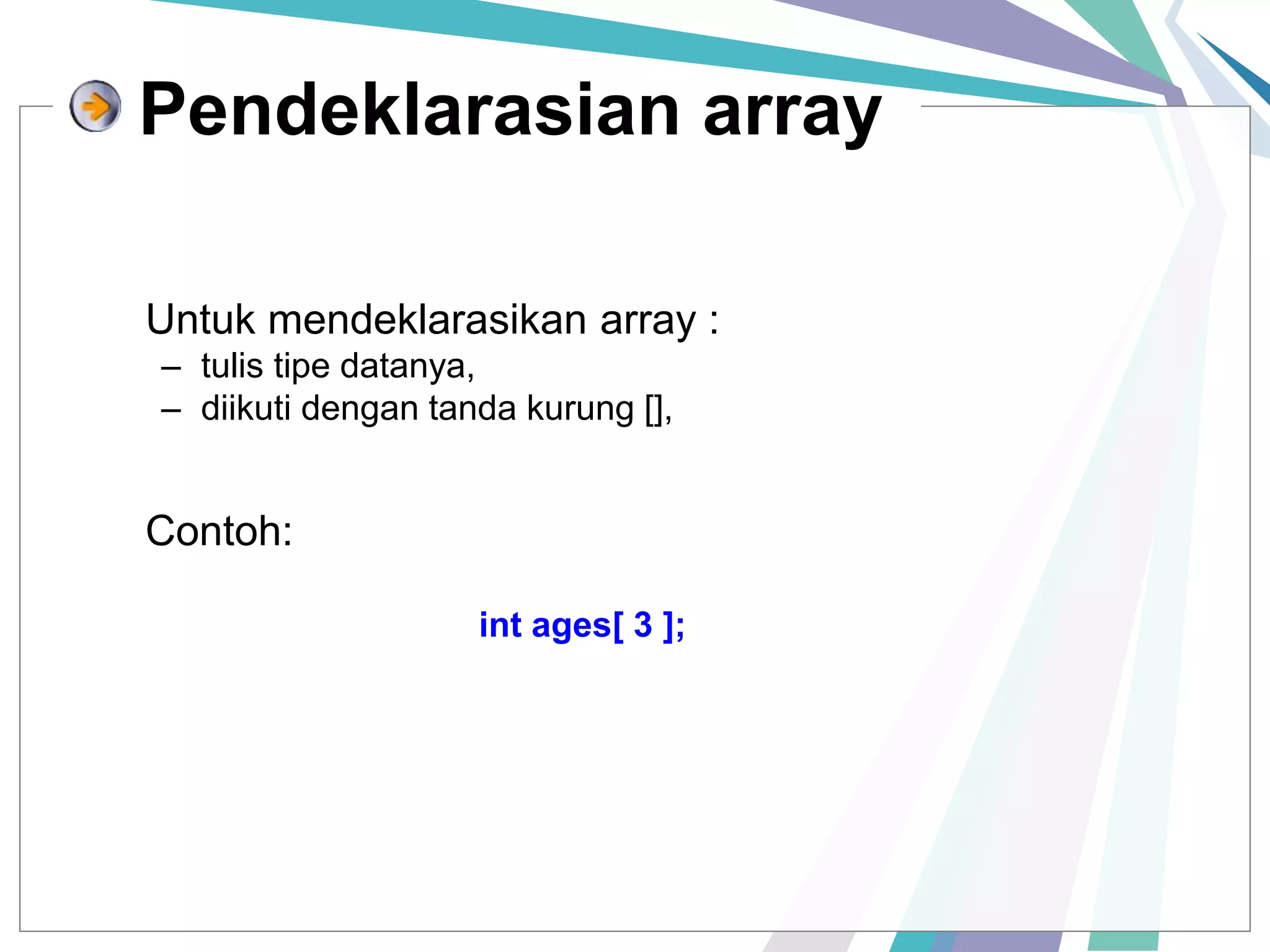 Pendeklarasian array

Untuk mendeklarasikan array :
– tulis tipe datanya,
– diikuti dengan tanda kurung [],

Contoh:

int ages[ 3 ];